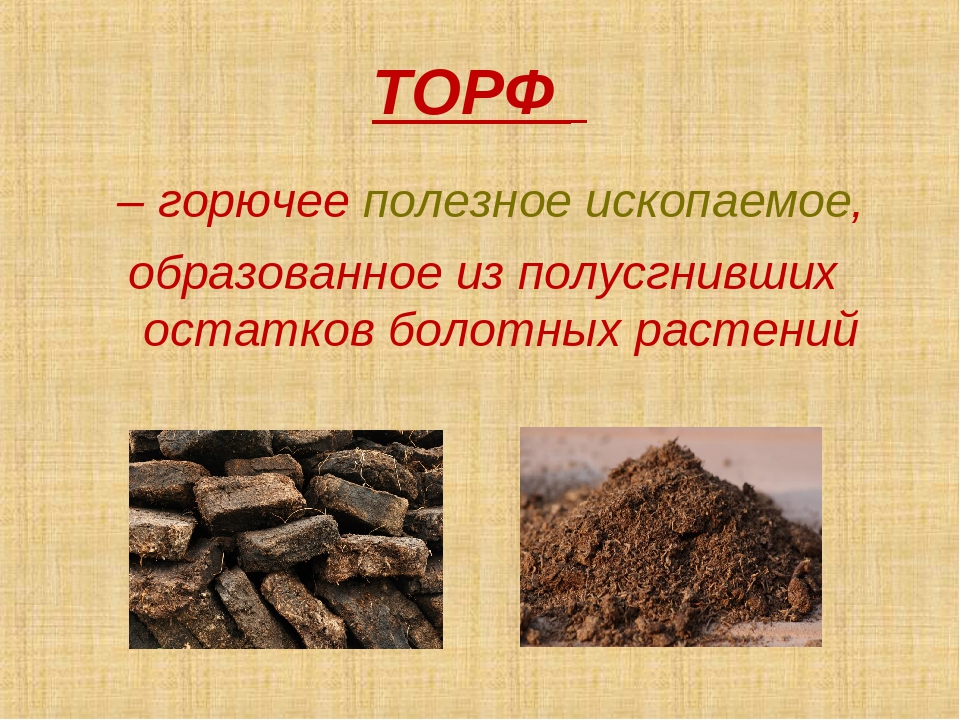 ТОРФ

– горючее полезное ископаемое, образованное из полусгнивших остатков болотных растений